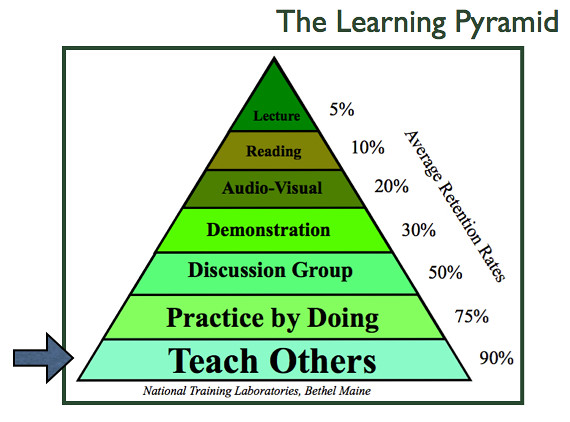 The Learning Pyramid

Lecture 5%

Reading 10%

Audio-Visual 20%

Demonstration 30%

Discussion Group 50%

Practice by Doing 75%

Teach Others 90%

Average Retention Rates

National Training Laboratories, Bethel Maine